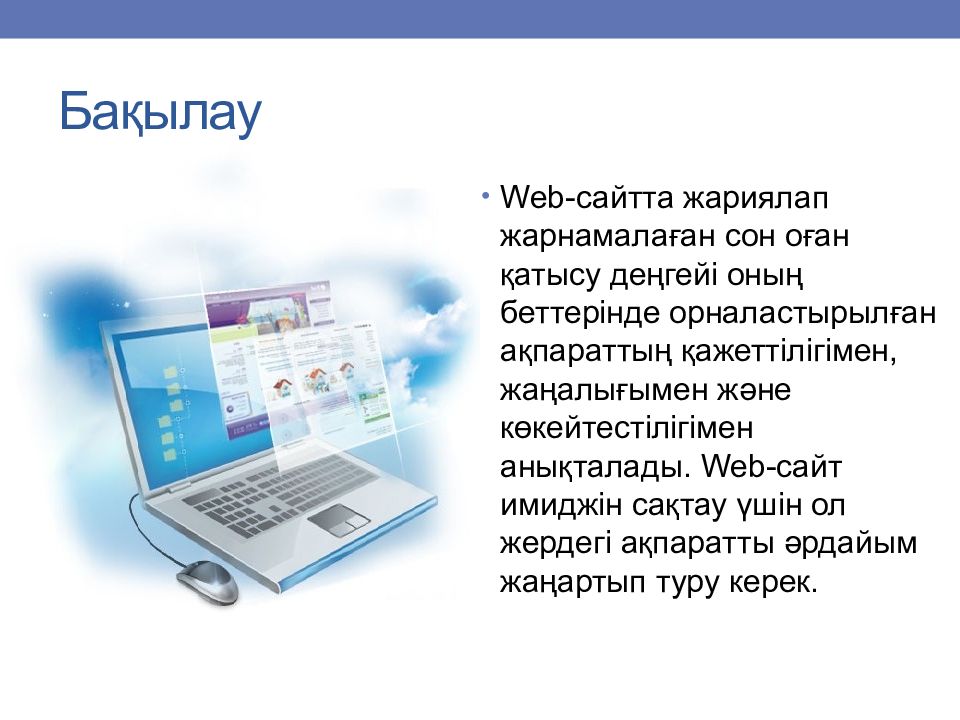 Бақылау

• Web-сайтта жариялап жарнамалаған сон оған қатысу деңгейі оның беттерінде орналастырылған ақпараттың қажеттілігімен, жаңалығымен және көкейтестілігімен анықталады. Web-сайт имиджін сақтау үшін ол жердегі ақпаратты әрдайым жаңартып туру керек.